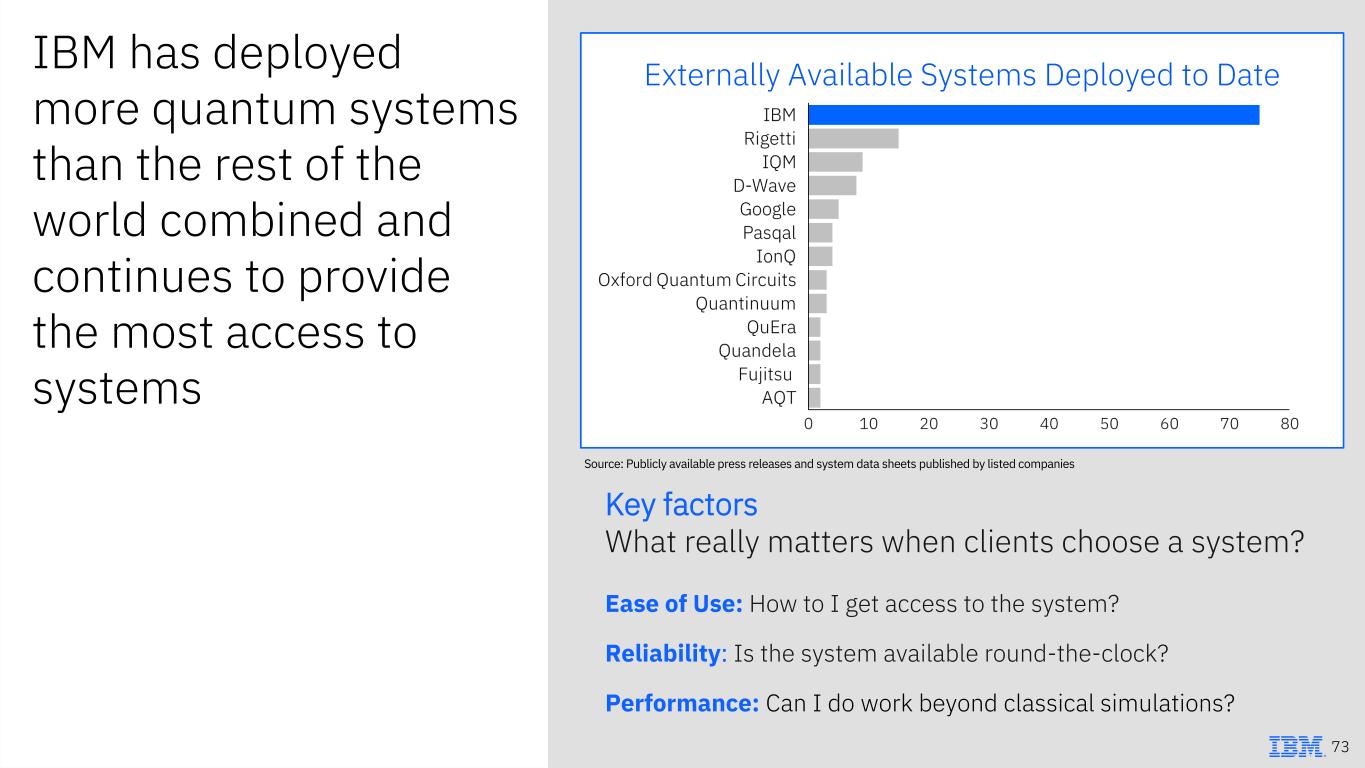 IBM has deployed more quantum systems than the rest of the world combined and continues to provide the most access to systems

Externally Available Systems Deployed to Date

IBM
Rigetti
IQM
D-Wave
Google
Pasqal
IonQ
Oxford Quantum Circuits
Quantinuum
QuEra
Quandela
Fujitsu
AQT

0 10 20 30 40 50 60 70 80

Source: Publicly available press releases and system data sheets published by listed companies

Key factors
What really matters when clients choose a system?

Ease of Use: How to I get access to the system?

Reliability: Is the system available round-the-clock?

Performance: Can I do work beyond classical simulations?

IBM 73